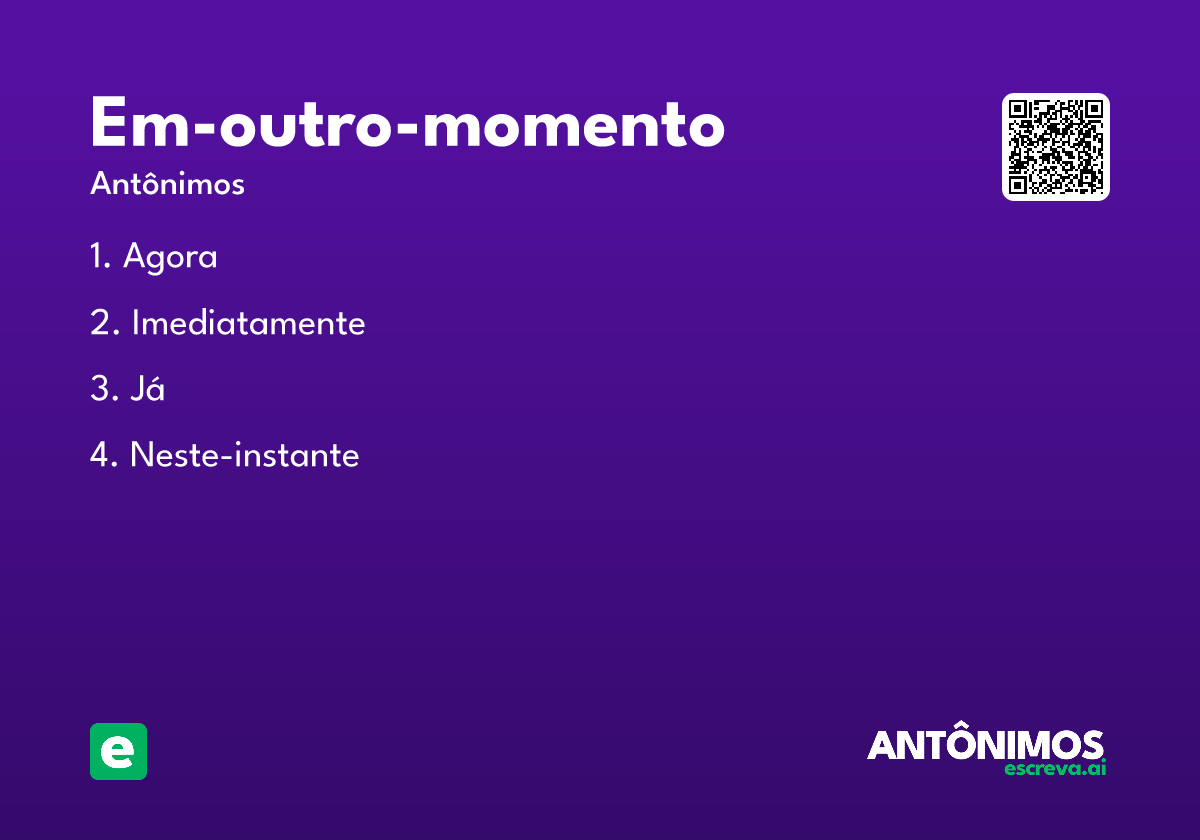 Em-outro-momento

Antônimos

1. Agora

2. Imediatamente

3. Já

4. Neste-instante

e

ANTÔNIMOS
escreva.ai